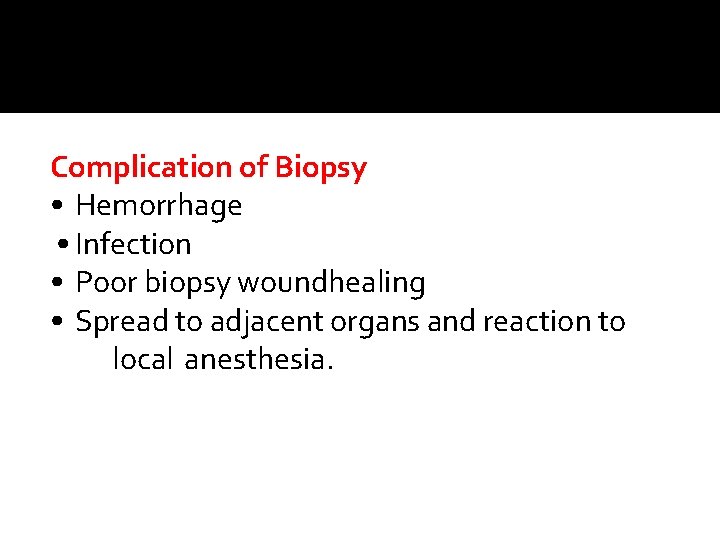 Complication of Biopsy

• Hemorrhage
• Infection
• Poor biopsy woundhealing
• Spread to adjacent organs and reaction to local anesthesia.